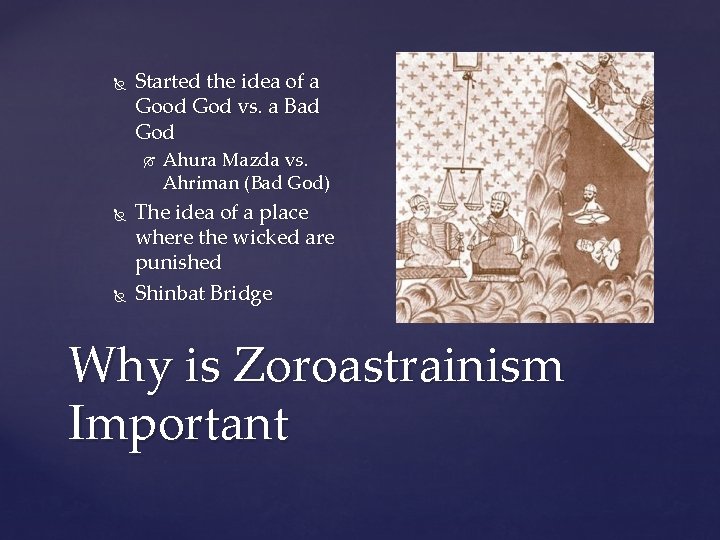 Started the idea of a Good God vs. a Bad God

Ahura Mazda vs. Ahriman (Bad God)

The idea of a place where the wicked are punished

Shinbat Bridge

Why is Zoroastrainism Important